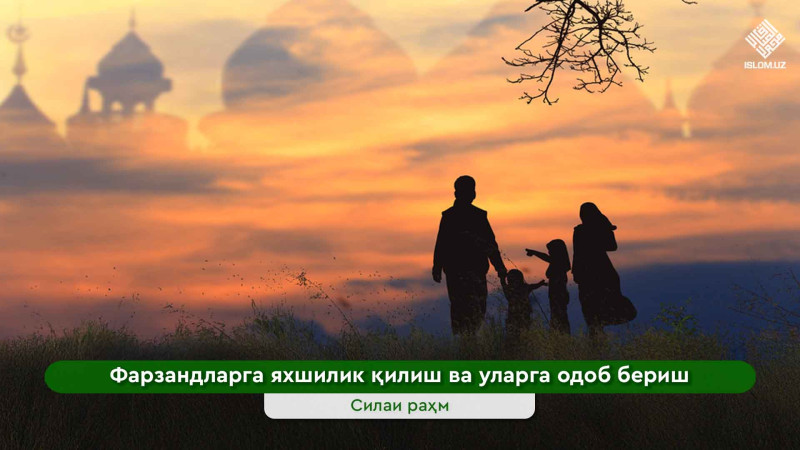 ISLOM.UZ

Фарзандларга яхшилик қилиш ва уларга одоб бериш

Силаи раҳм